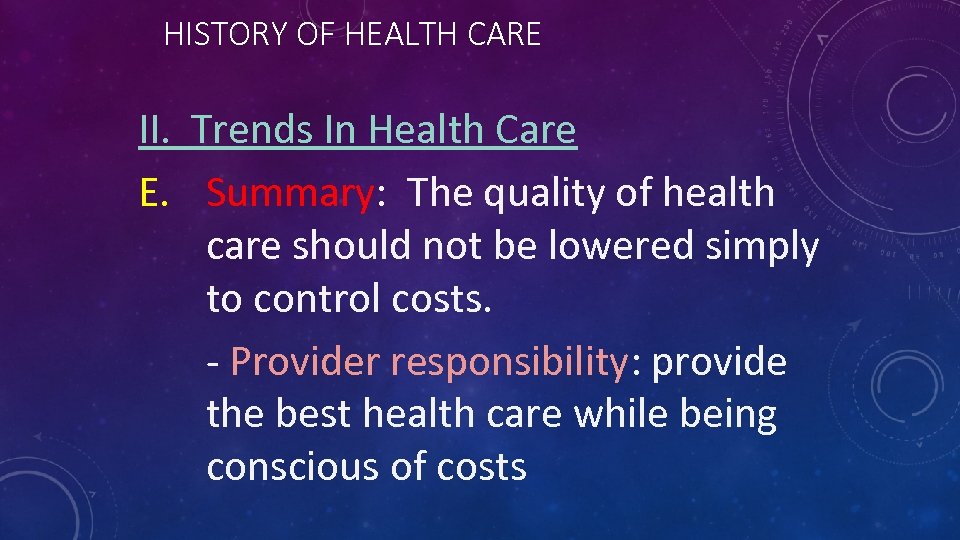 HISTORY OF HEALTH CARE

II. Trends In Health Care

E. Summary: The quality of health care should not be lowered simply to control costs.

- Provider responsibility: provide the best health care while being conscious of costs